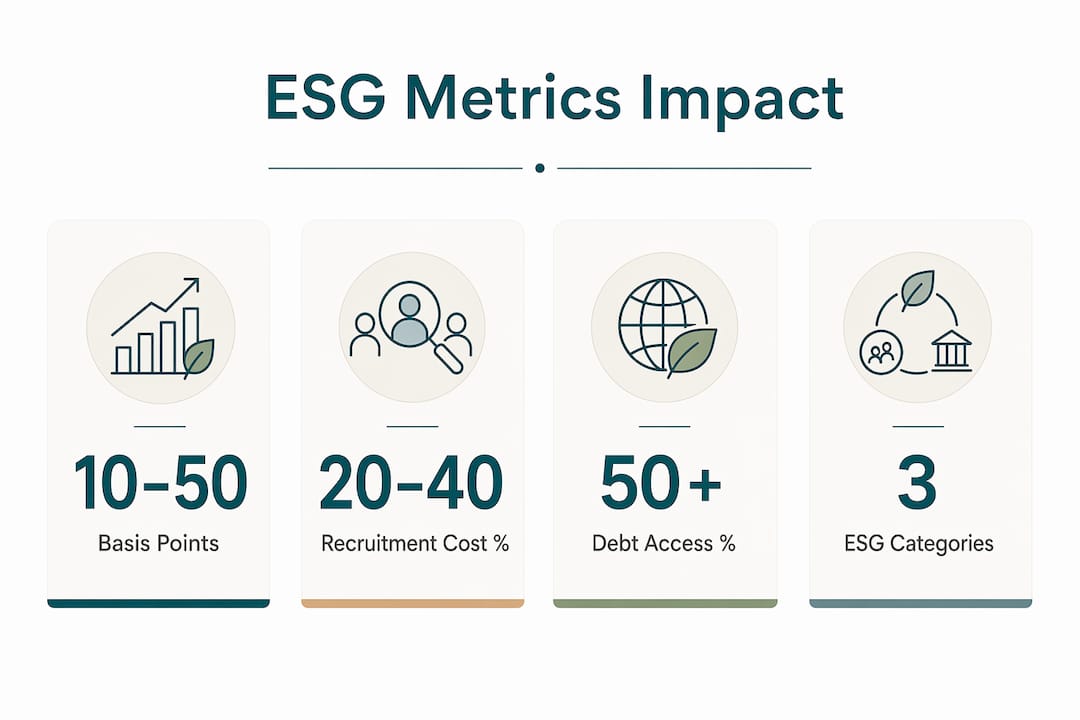 ESG Metrics Impact

10-50
Basis Points

20-40
Recruitment Cost %

50+
Debt Access %

3
ESG Categories